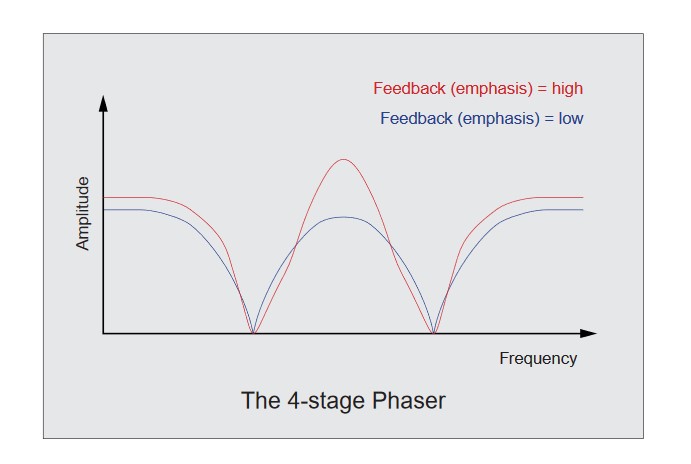 Feedback (emphasis) = high
Feedback (emphasis) = low

Amplitude

Frequency

The 4-stage Phaser